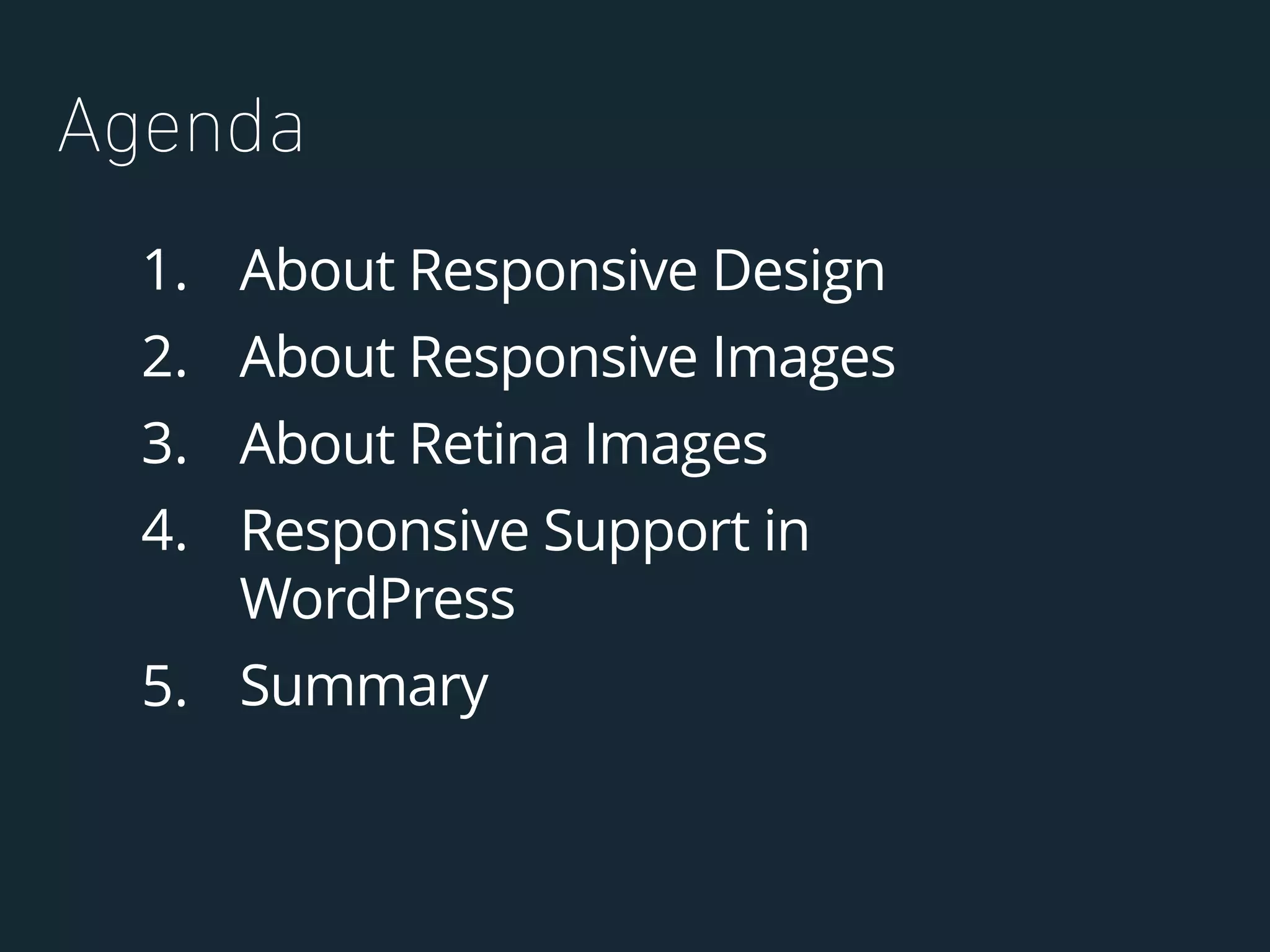 Agenda

1. About Responsive Design
2. About Responsive Images
3. About Retina Images
4. Responsive Support in WordPress
5. Summary